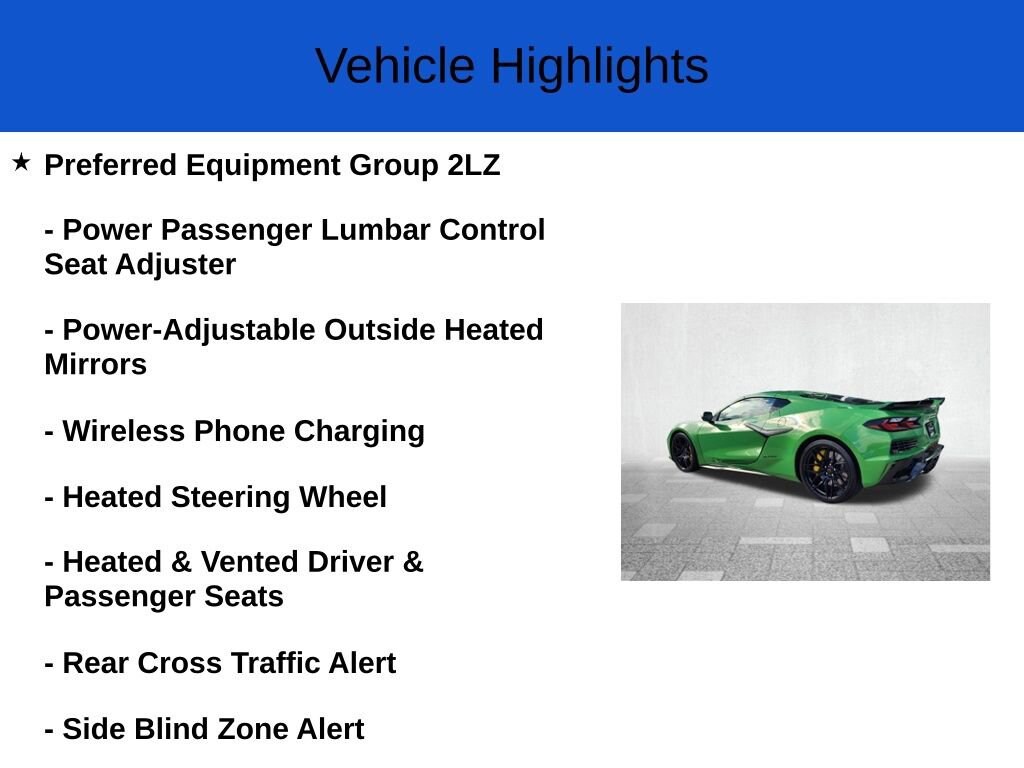 Vehicle Highlights

★ Preferred Equipment Group 2LZ

- Power Passenger Lumbar Control Seat Adjuster

- Power-Adjustable Outside Heated Mirrors

- Wireless Phone Charging

- Heated Steering Wheel

- Heated & Vented Driver & Passenger Seats

- Rear Cross Traffic Alert

- Side Blind Zone Alert